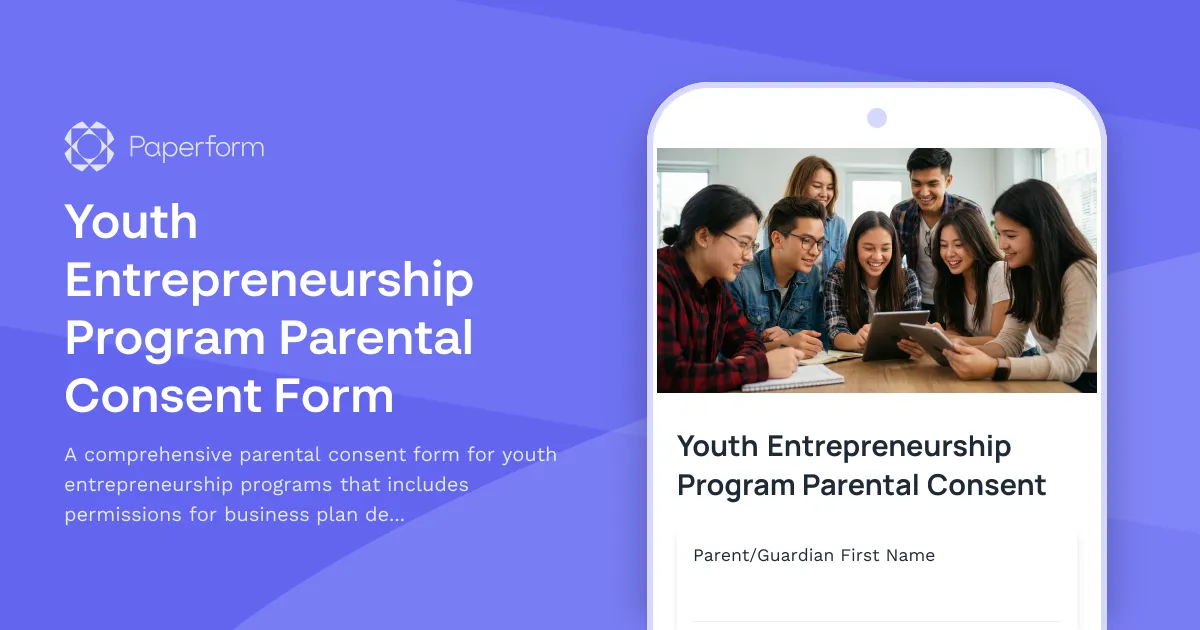 Paperform

Youth Entrepreneurship Program Parental Consent Form

A comprehensive parental consent form for youth entrepreneurship programs that includes permissions for business plan de...

Youth Entrepreneurship Program Parental Consent

Parent/Guardian First Name